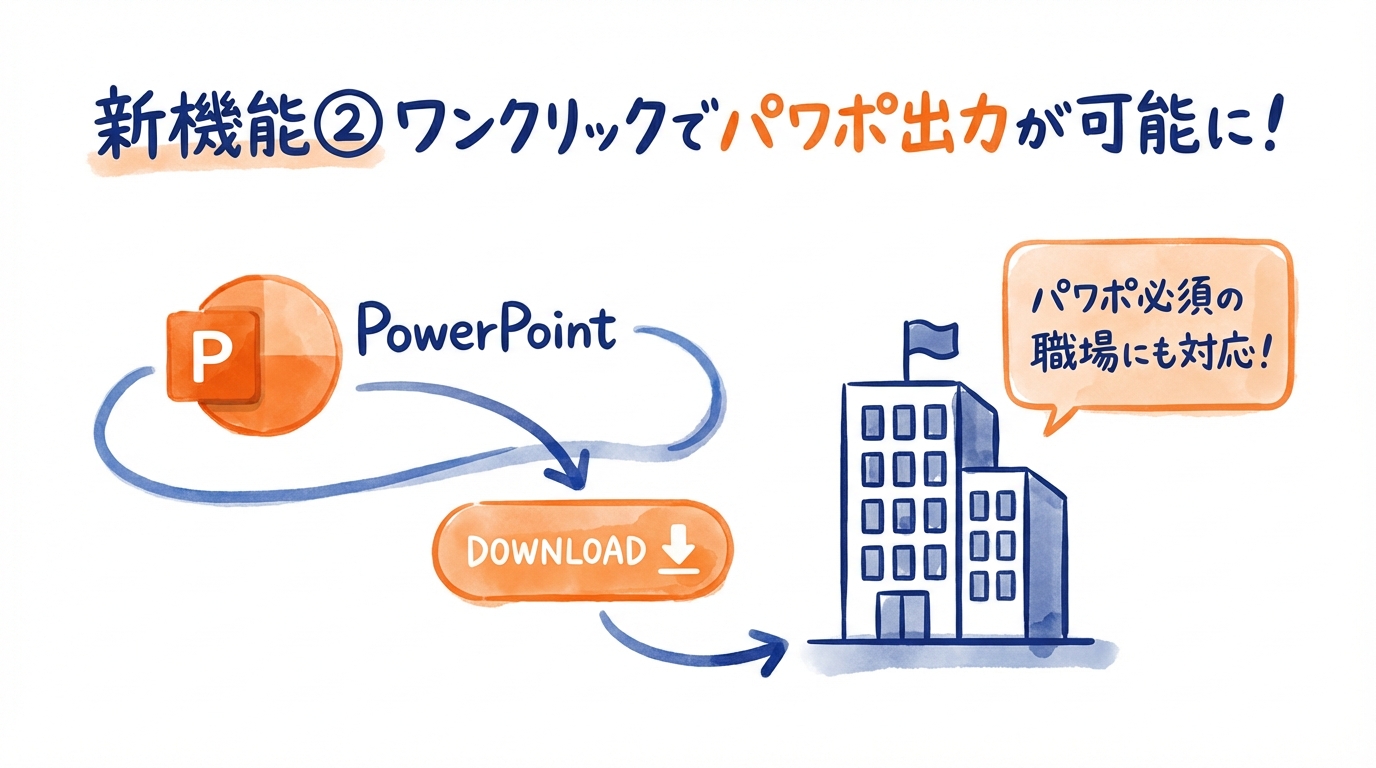 新機能② ワンクリックでパワポ出力が可能に！

P

PowerPoint

DOWNLOAD

パワポ必須の職場にも対応！